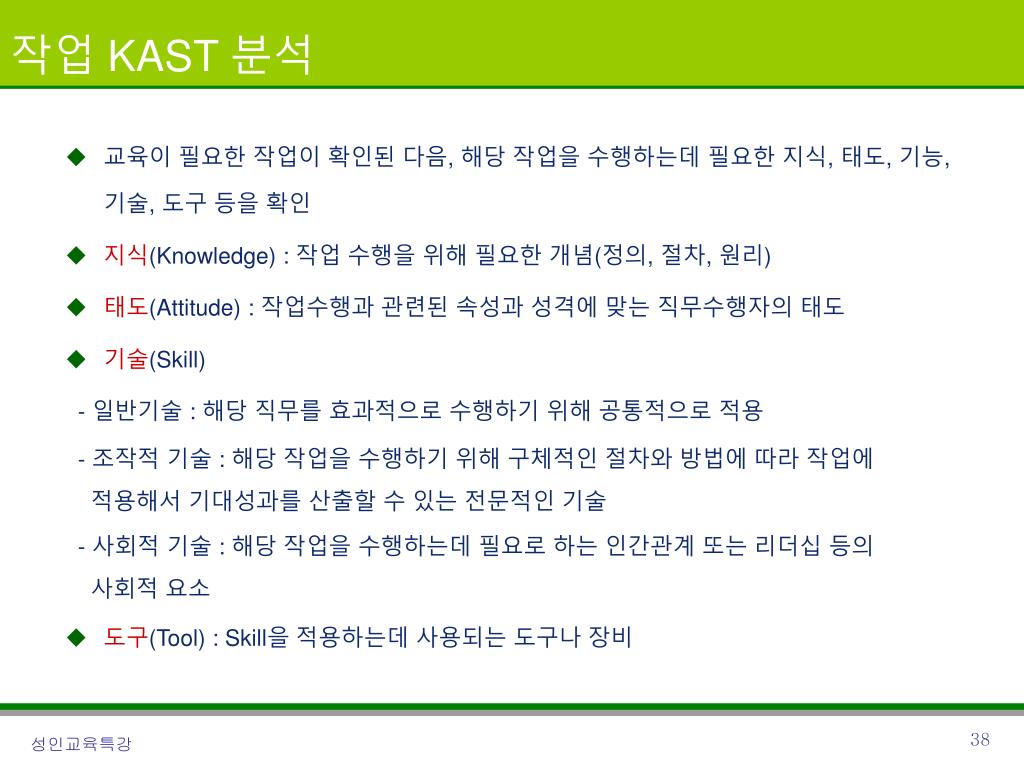 작업 KAST 분석

◆ 교육이 필요한 작업이 확인된 다음, 해당 작업을 수행하는데 필요한 지식, 태도, 기능, 기술, 도구 등을 확인

◆ 지식(Knowledge) : 작업 수행을 위해 필요한 개념(정의, 절차, 원리)

◆ 태도(Attitude) : 작업수행과 관련된 속성과 성격에 맞는 직무수행자의 태도

◆ 기술(Skill)

- 일반기술 : 해당 직무를 효과적으로 수행하기 위해 공통적으로 적용

- 조작적 기술 : 해당 작업을 수행하기 위해 구체적인 절차와 방법에 따라 작업에 적용해서 기대성과를 산출할 수 있는 전문적인 기술

- 사회적 기술 : 해당 작업을 수행하는데 필요로 하는 인간관계 또는 리더십 등의 사회적 요소

◆ 도구(Tool) : Skill을 적용하는데 사용되는 도구나 장비

성인교육특강

38